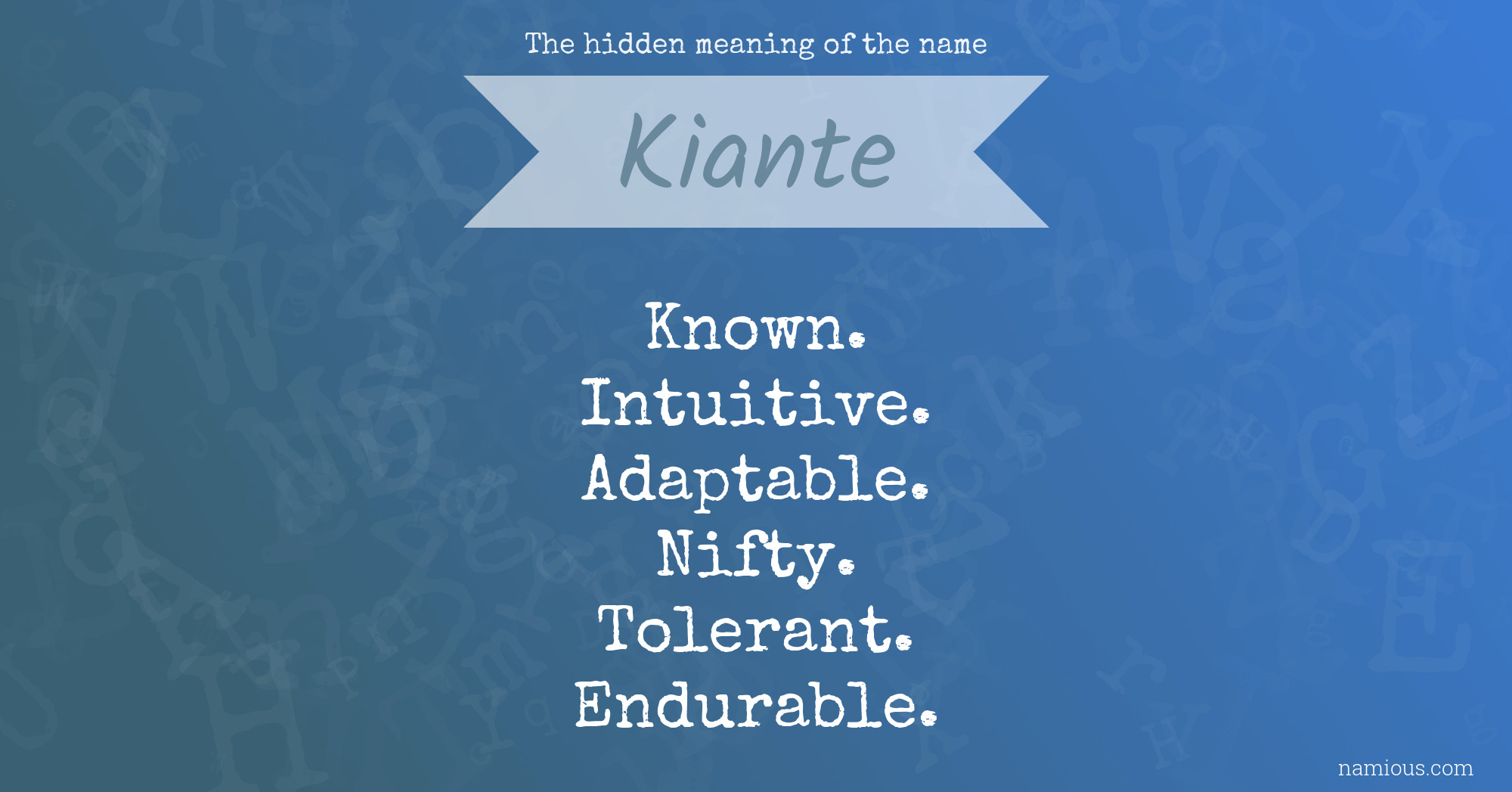 The hidden meaning of the name

Kiante

Known.
Intuitive.
Adaptable.
Nifty.
Tolerant.
Endurable.

namious.com